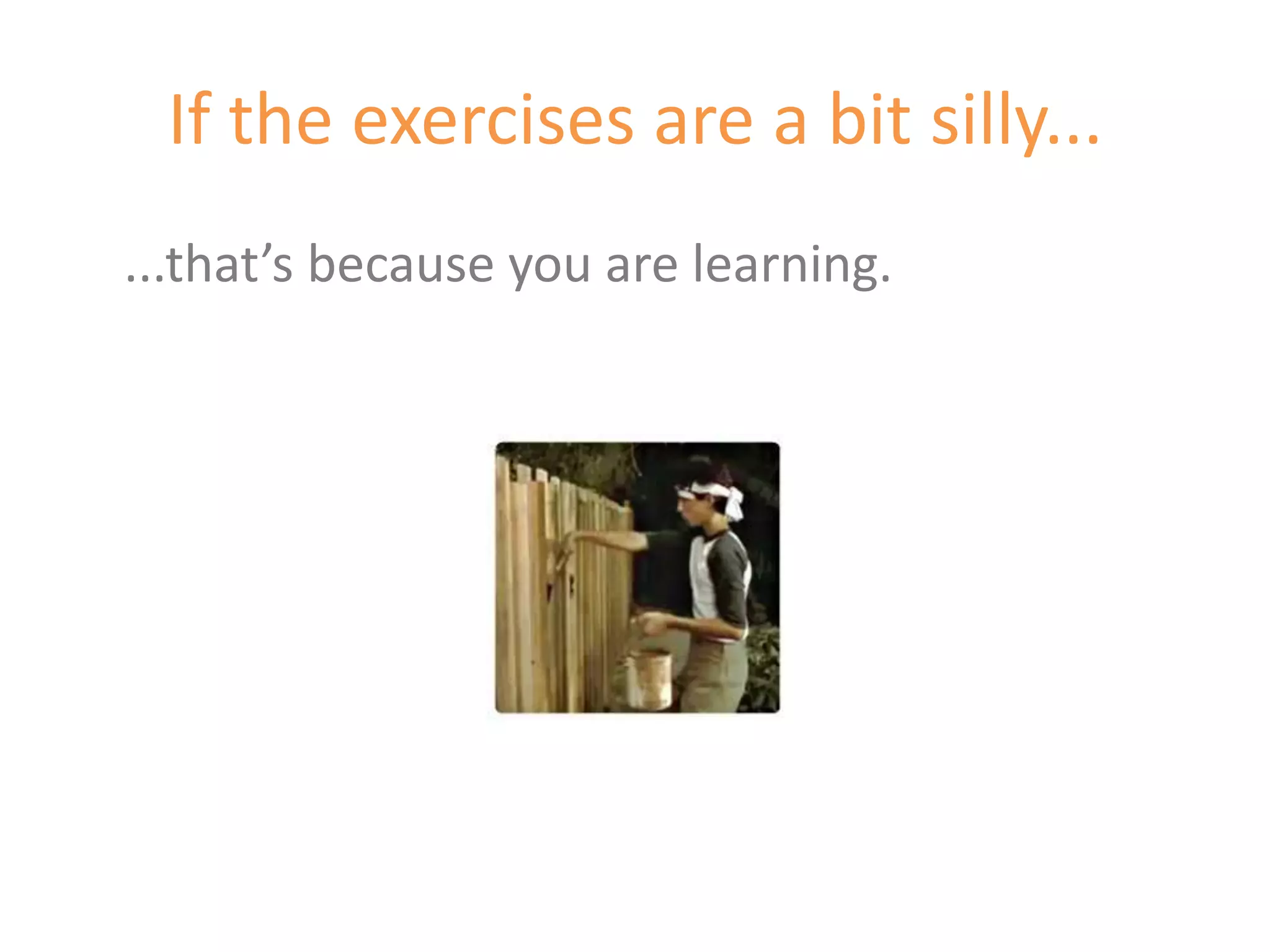 If the exercises are a bit silly...

...that’s because you are learning.